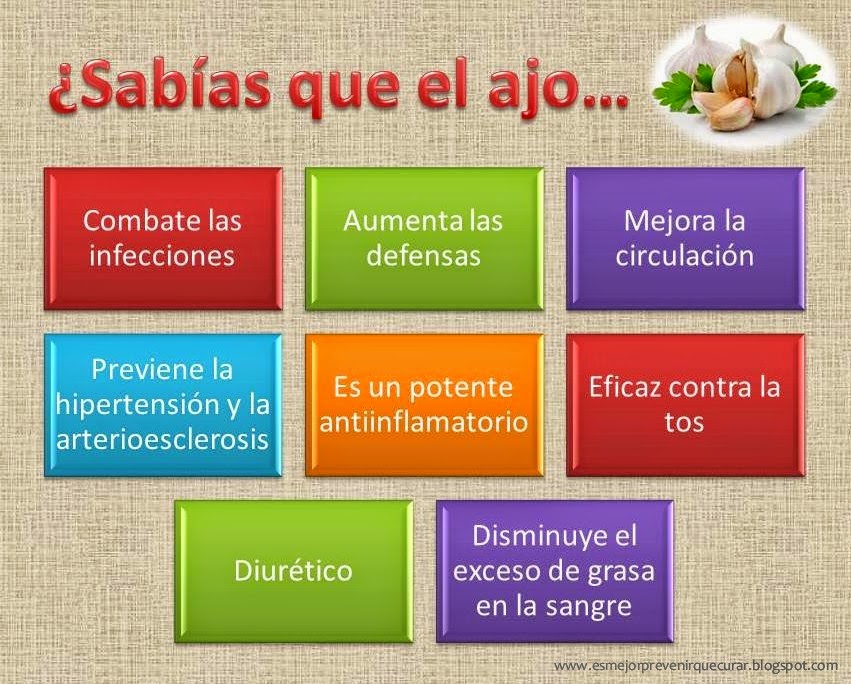 ¿Sabías que el ajo...

Combate las infecciones

Aumenta las defensas

Mejora la circulación

Previene la hipertensión y la arterioesclerosis

Es un potente antiinflamatorio

Eficaz contra la tos

Diurético

Disminuye el exceso de grasa en la sangre

www.esmejorprevenirquecurar.blogspot.com